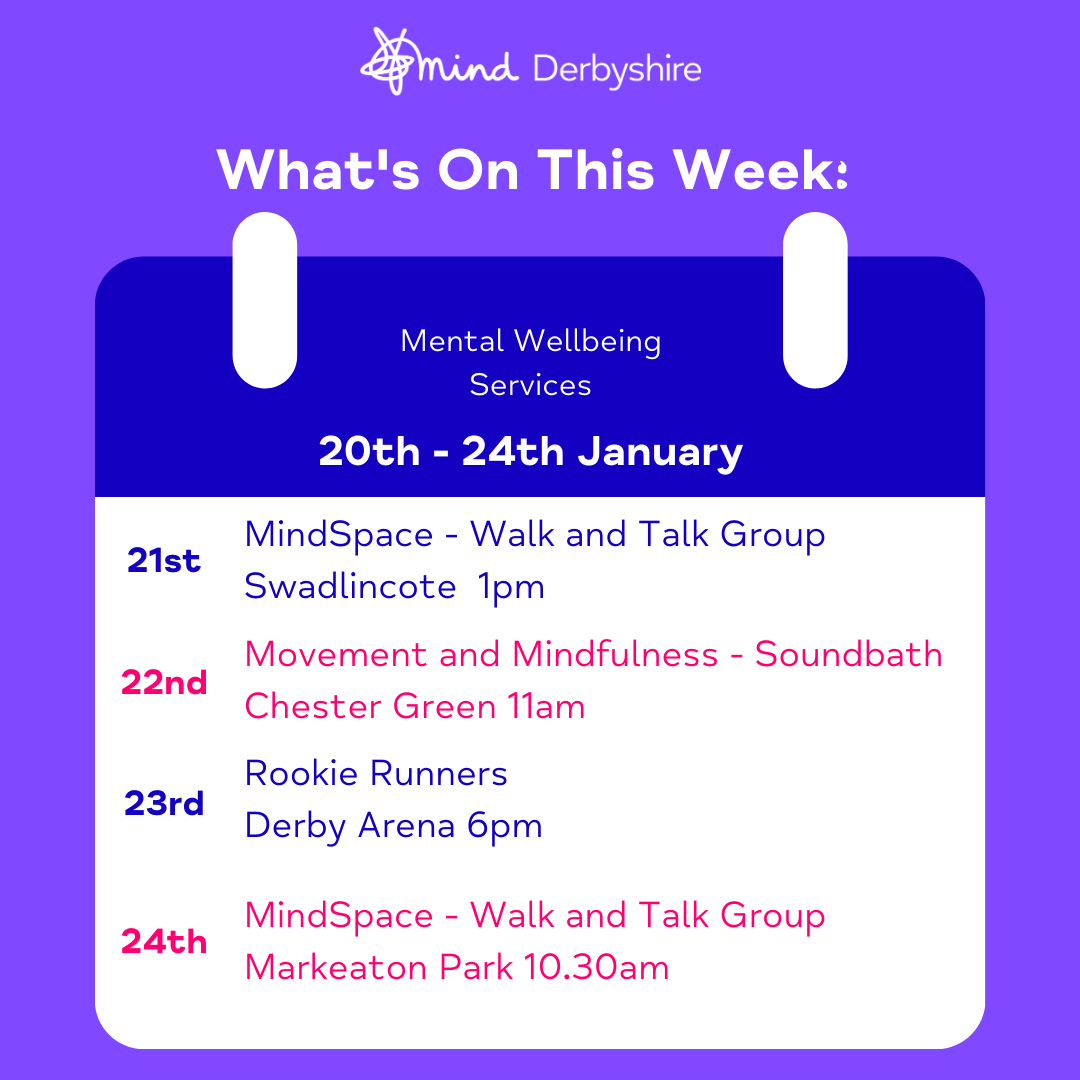 mind Derbyshire

What's On This Week:

Mental Wellbeing Services

20th - 24th January

21st MindSpace - Walk and Talk Group
Swadlincote 1pm

22nd Movement and Mindfulness - Soundbath
Chester Green 11am

23rd Rookie Runners
Derby Arena 6pm

24th MindSpace - Walk and Talk Group
Markeaton Park 10.30am